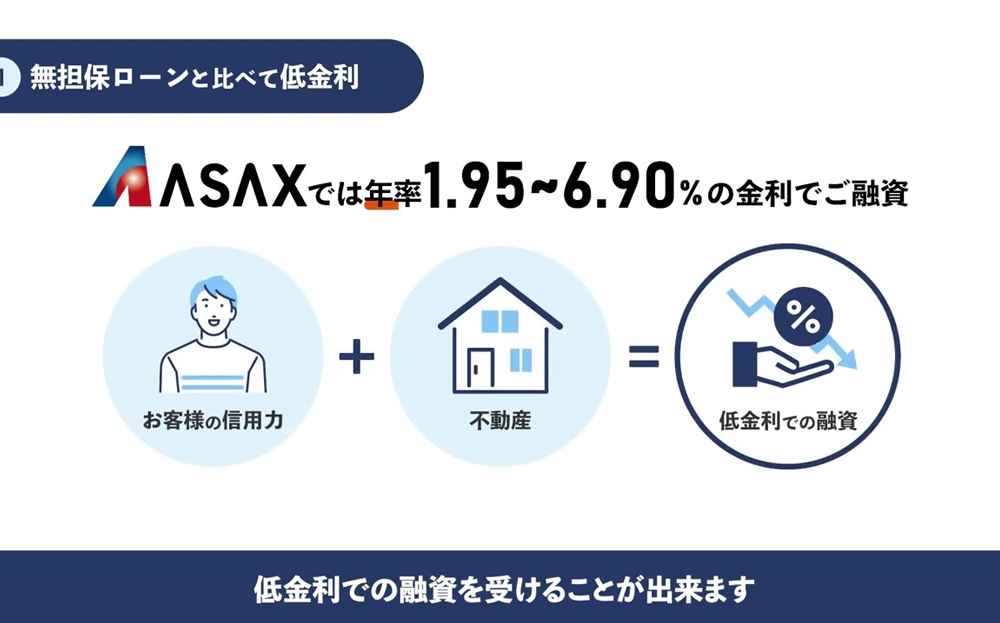 1 無担保ローンと比べて低金利

ASAXでは年率1.95~6.90%の金利でご融資

お客様の信用力

+

不動産

=

%

低金利での融資

低金利での融資を受けることが出来ます